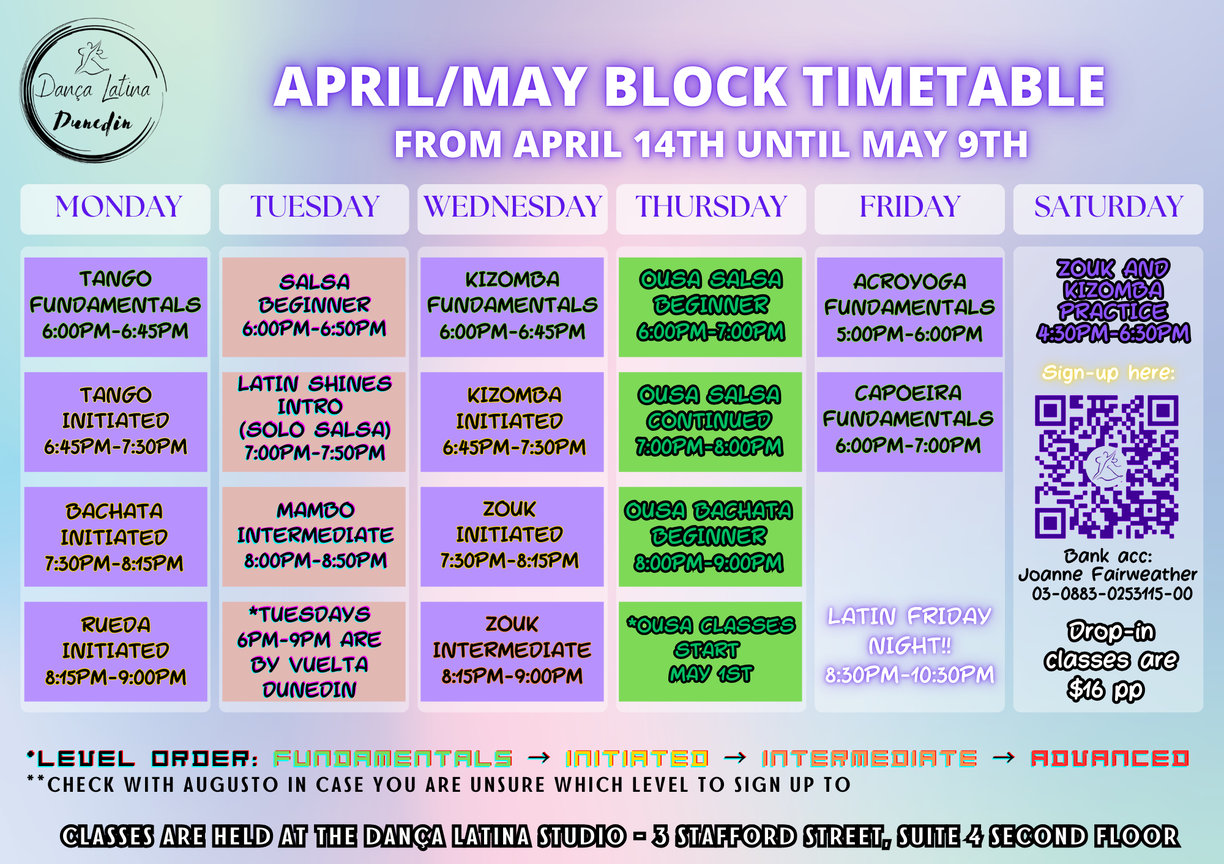 Dança Latina
Dunedin

APRIL/MAY BLOCK TIMETABLE
FROM APRIL 14TH UNTIL MAY 9TH

| MONDAY | TUESDAY | WEDNESDAY | THURSDAY | FRIDAY | SATURDAY |
|---|---|---|---|---|---|
| TANGO FUNDAMENTALS 6:00PM-6:45PM | SALSA BEGINNER 6:00PM-6:50PM | KIZOMBA FUNDAMENTALS 6:00PM-6:45PM | OUSA SALSA BEGINNER 6:00PM-7:00PM | ACROYOGA FUNDAMENTALS 5:00PM-6:00PM | ZOUK AND KIZOMBA PRACTICE 4:30PM-6:30PM |
| TANGO INITIATED 6:45PM-7:30PM | LATIN SHINES INTRO (SOLO SALSA) 7:00PM-7:50PM | KIZOMBA INITIATED 6:45PM-7:30PM | OUSA SALSA CONTINUED 7:00PM-8:00PM | CAPOEIRA FUNDAMENTALS 6:00PM-7:00PM | Sign-up here: |
| BACHATA INITIATED 7:30PM-8:15PM | MAMBO INTERMEDIATE 8:00PM-8:50PM | ZOUK INITIATED 7:30PM-8:15PM | OUSA BACHATA BEGINNER 8:00PM-9:00PM | | Bank acc: Joanne Fairweather 03-0883-0253115-00 |
| RUEDA INITIATED 8:15PM-9:00PM | *TUESDAYS 6PM-9PM ARE BY VUELTA DUNEDIN | ZOUK INTERMEDIATE 8:15PM-9:00PM | *OUSA CLASSES START MAY 1ST | LATIN FRIDAY NIGHT!! 8:30PM-10:30PM | Drop-in classes are $16 pp |

*LEVEL ORDER: FUNDAMENTALS → INITIATED → INTERMEDIATE → ADVANCED
**CHECK WITH AUGUSTO IN CASE YOU ARE UNSURE WHICH LEVEL TO SIGN UP TO

CLASSES ARE HELD AT THE DANÇA LATINA STUDIO - 3 STAFFORD STREET, SUITE 4 SECOND FLOOR